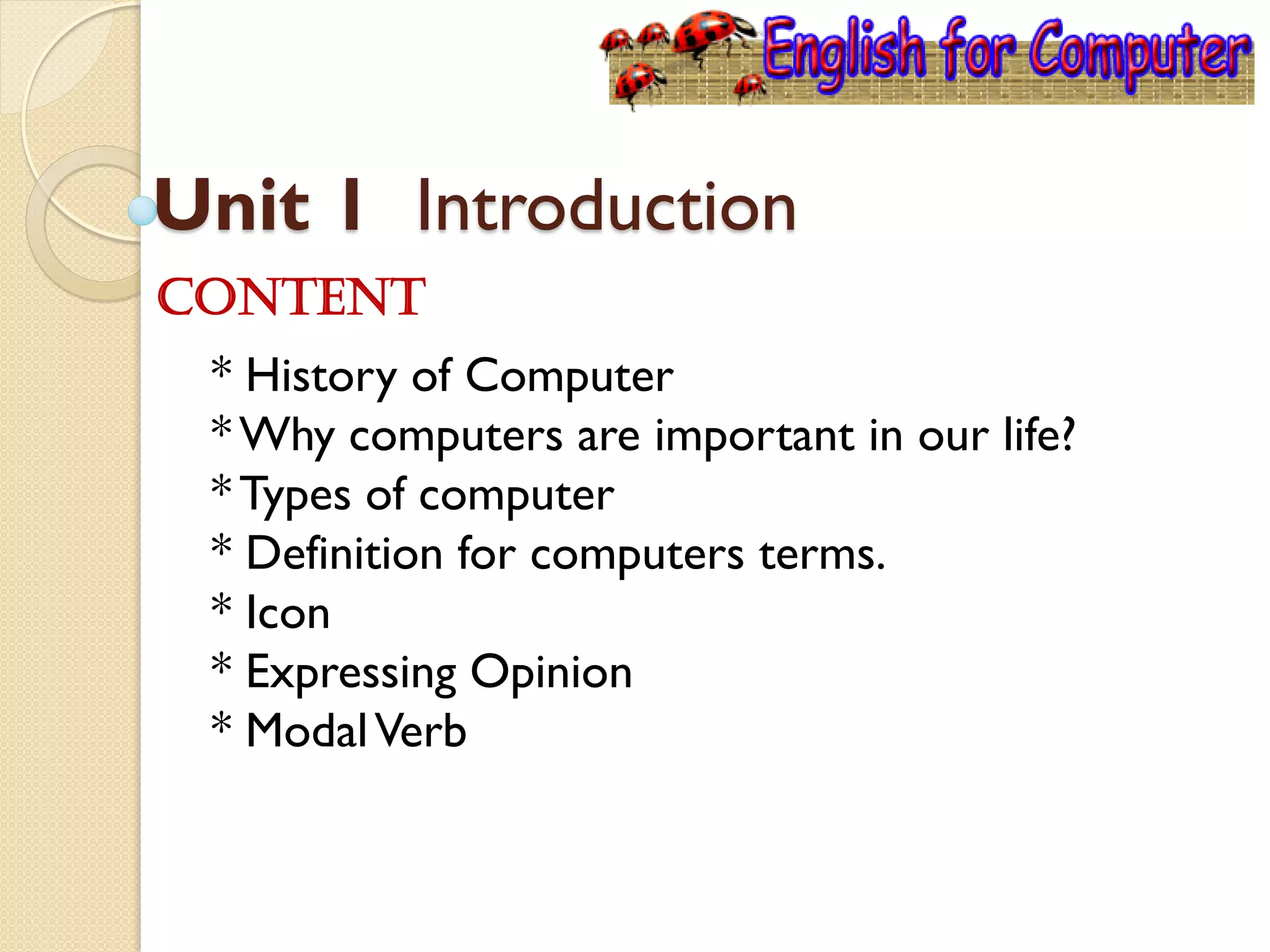 English for Computer

Unit 1 Introduction

CONTENT

* History of Computer
* Why computers are important in our life?
* Types of computer
* Definition for computers terms.
* Icon
* Expressing Opinion
* Modal Verb